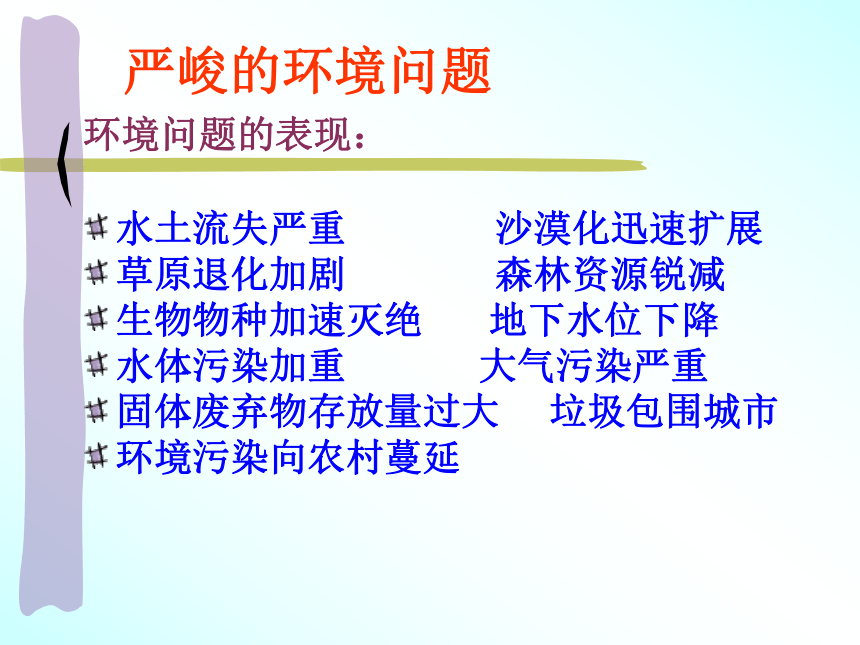 严峻的环境问题

环境问题的表现：

水土流失严重　　沙漠化迅速扩展
草原退化加剧　　森林资源锐减
生物物种加速灭绝　　地下水位下降
水体污染加重　　大气污染严重
固体废弃物存放量过大　　垃圾包围城市
环境污染向农村蔓延